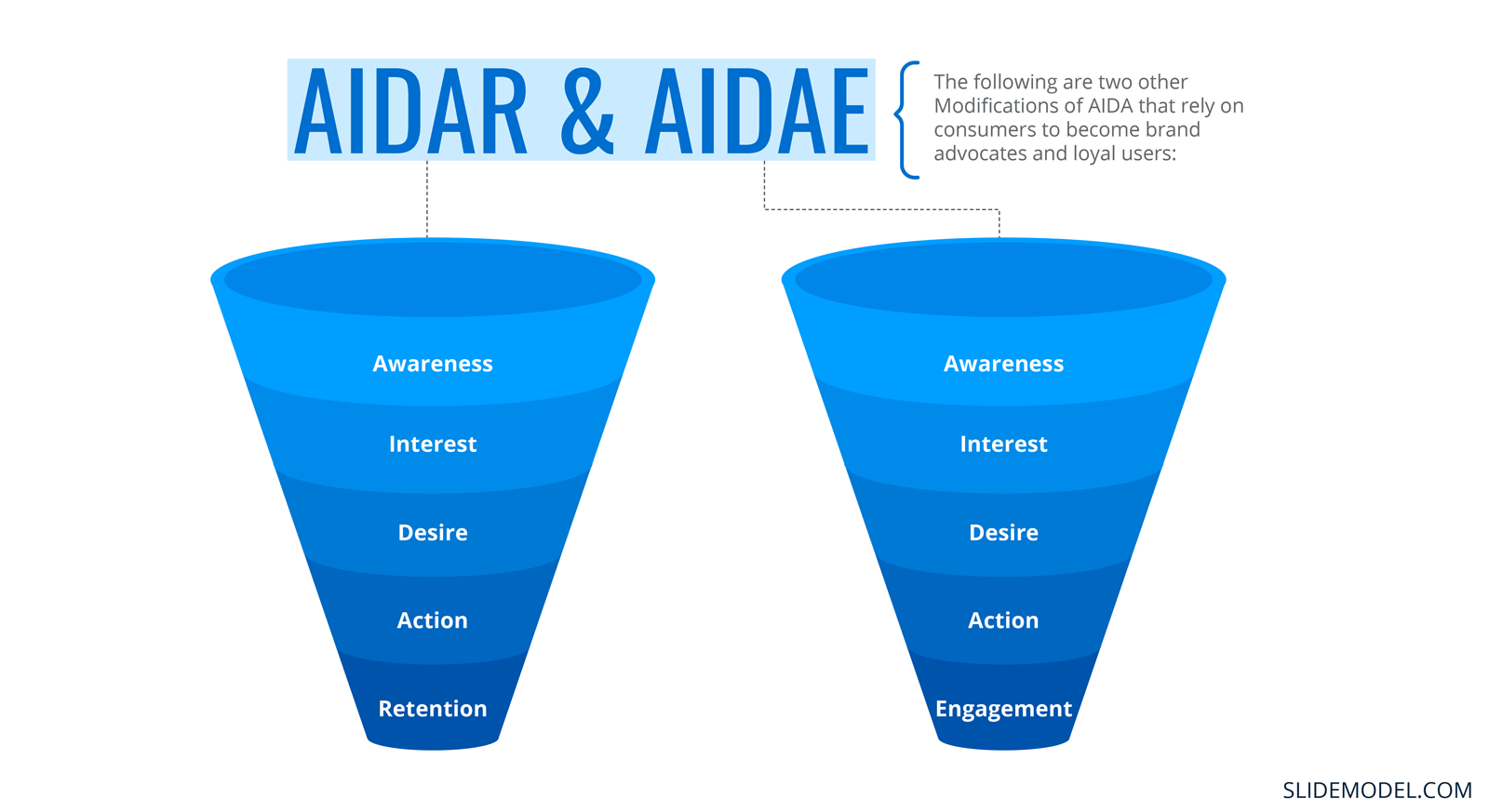 AIDAR & AIDAE

The following are two other Modifications of AIDA that rely on consumers to become brand advocates and loyal users:

Awareness
Interest
Desire
Action
Retention

Awareness
Interest
Desire
Action
Engagement

SLIDEMODEL.COM